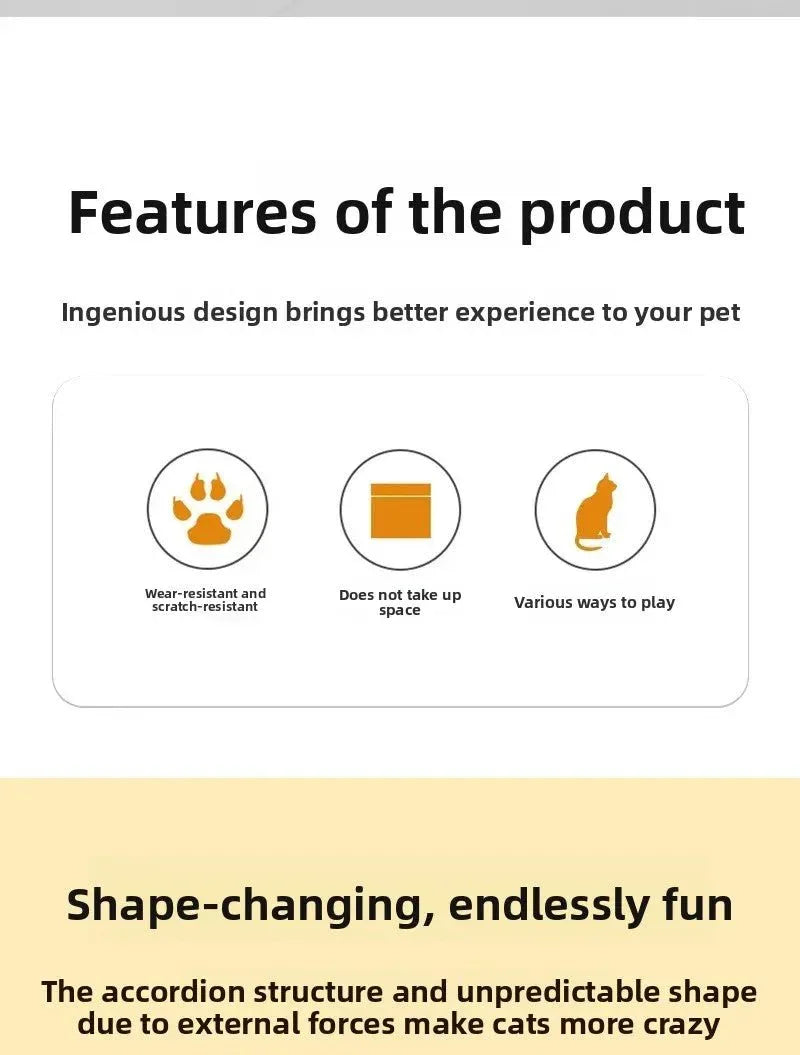 Features of the product

Ingenious design brings better experience to your pet

Wear-resistant and scratch-resistant

Does not take up space

Various ways to play

Shape-changing, endlessly fun

The accordion structure and unpredictable shape due to external forces make cats more crazy